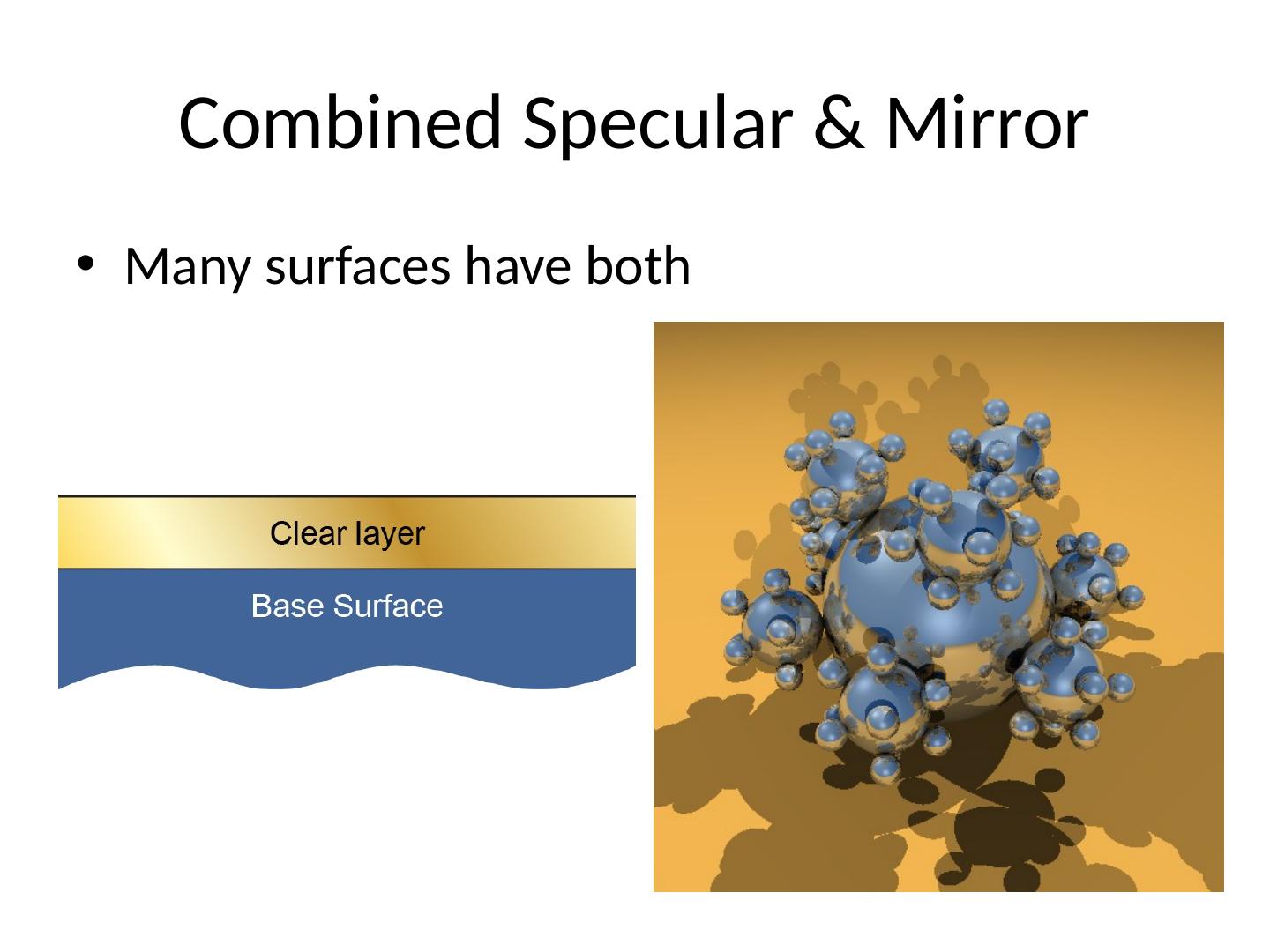 Combined Specular & Mirror

• Many surfaces have both

Clear layer

Base Surface